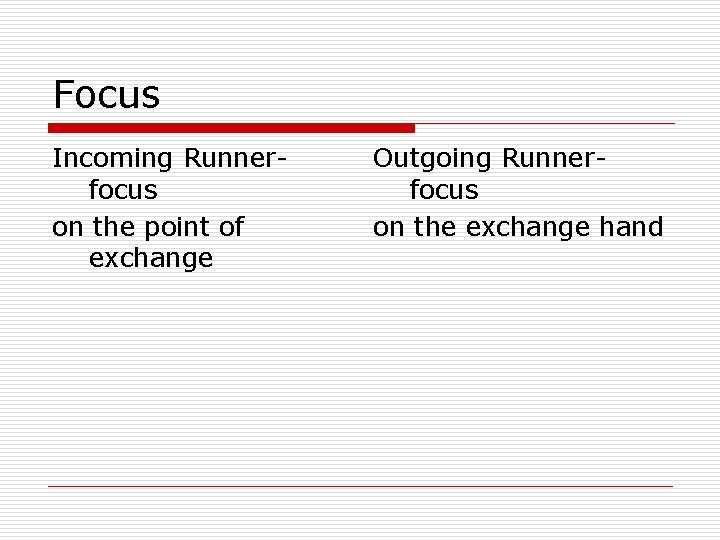 Focus

Incoming Runner- focus

on the point of exchange

Outgoing Runner- focus

on the exchange hand